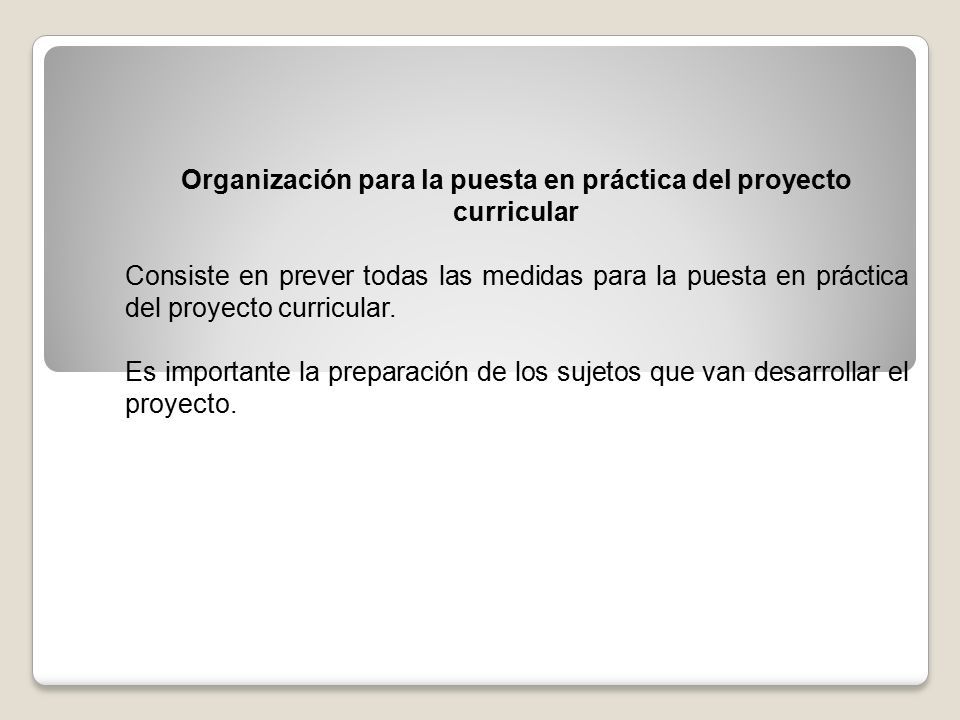 Organización para la puesta en práctica del proyecto curricular

Consiste en prever todas las medidas para la puesta en práctica del proyecto curricular.

Es importante la preparación de los sujetos que van desarrollar el proyecto.